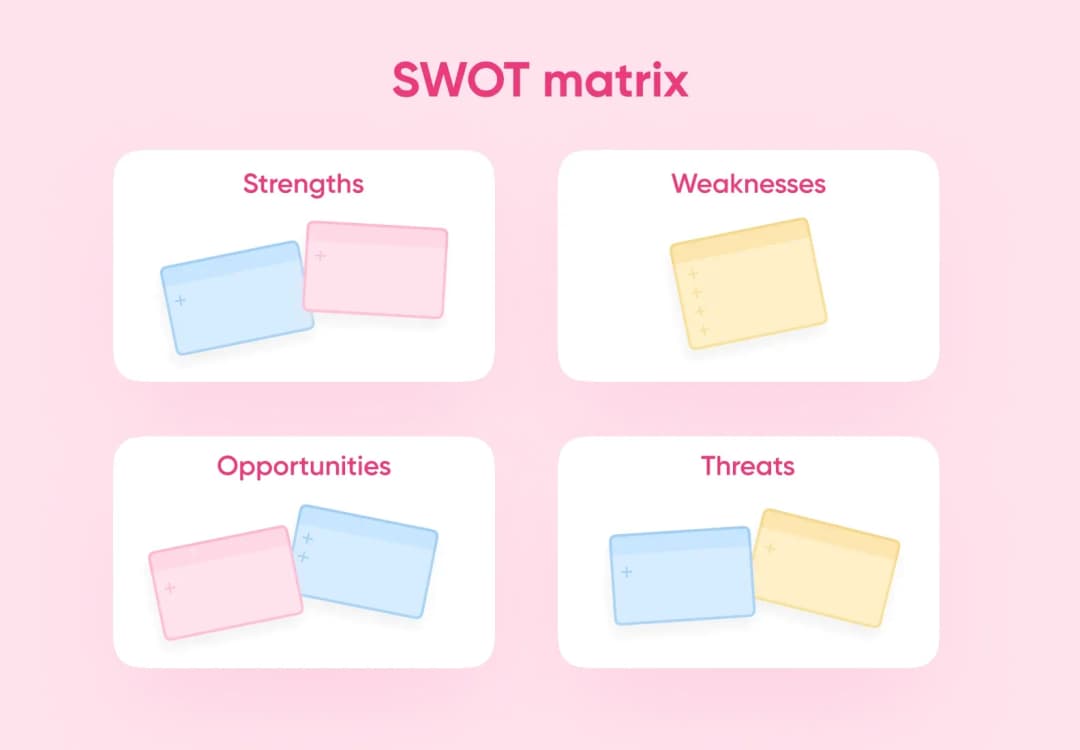 SWOT matrix

Strengths

Weaknesses

Opportunities

Threats